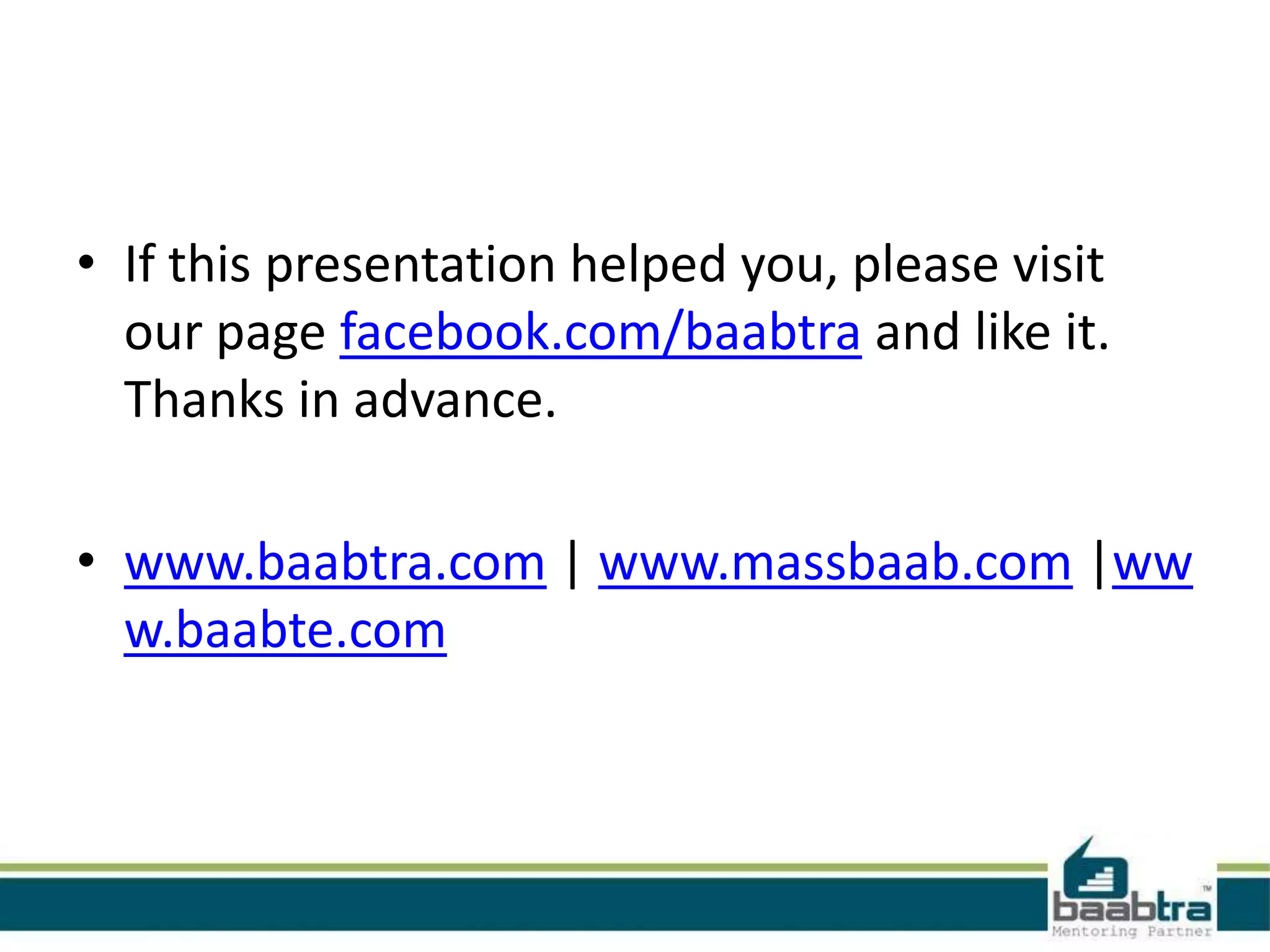 • If this presentation helped you, please visit our page facebook.com/baabtra and like it. Thanks in advance.

• www.baabtra.com | www.massbaab.com |www.baabte.com

baabtra™
Mentoring Partner